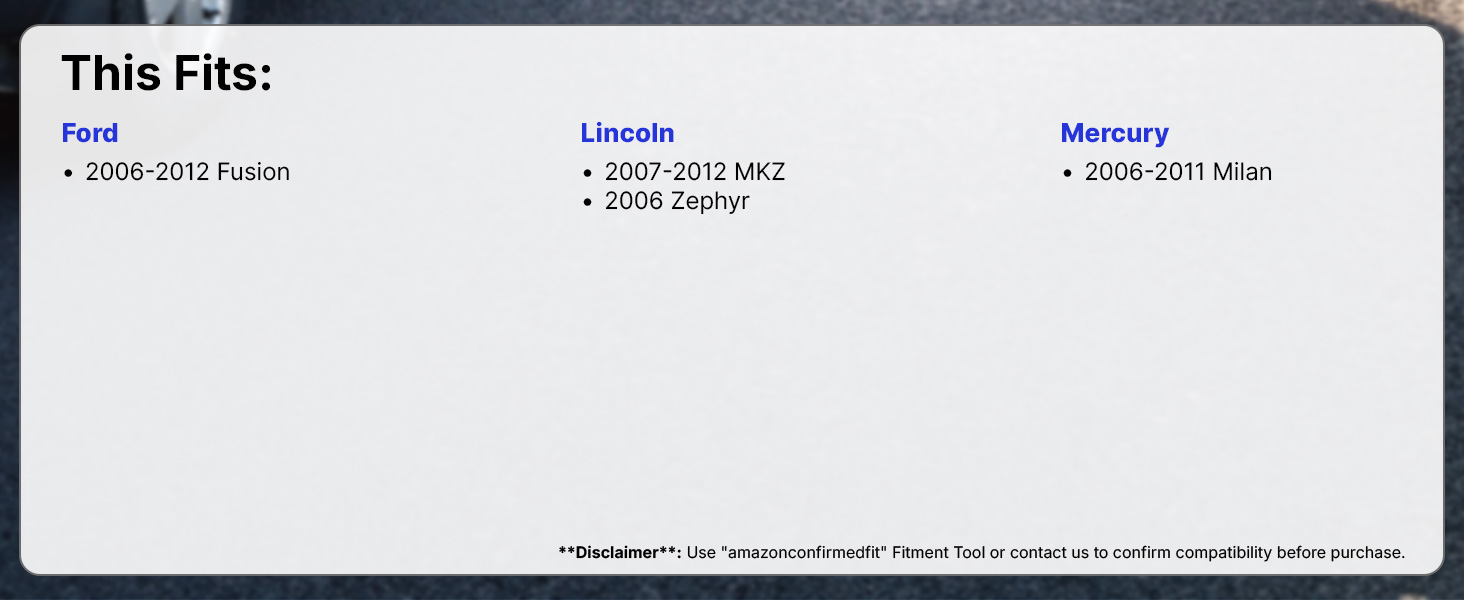 This Fits:

Ford
• 2006-2012 Fusion

Lincoln
• 2007-2012 MKZ
• 2006 Zephyr

Mercury
• 2006-2011 Milan

**Disclaimer**: Use "amazonconfirmedfit" Fitment Tool or contact us to confirm compatibility before purchase.